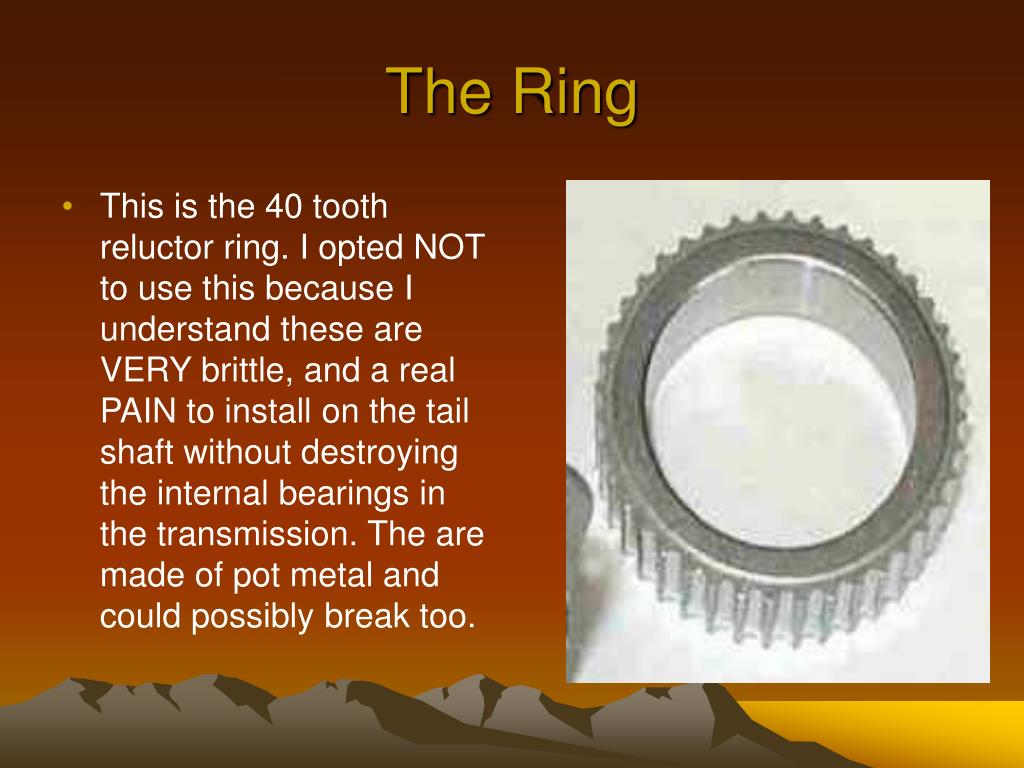 The Ring

• This is the 40 tooth reluctor ring. I opted NOT to use this because I understand these are VERY brittle, and a real PAIN to install on the tail shaft without destroying the internal bearings in the transmission. The are made of pot metal and could possibly break too.